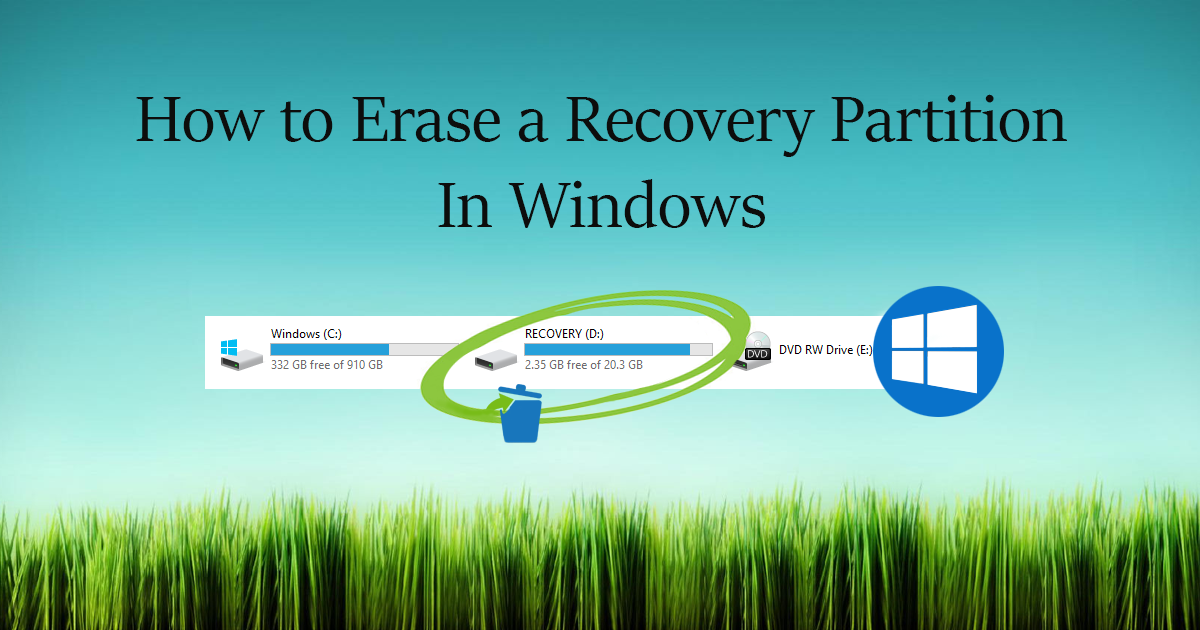 How to Erase a Recovery Partition In Windows

Windows (C:)
332 GB free of 910 GB

RECOVERY (D:)
2.35 GB free of 20.3 GB

DVD
DVD RW Drive (E:)